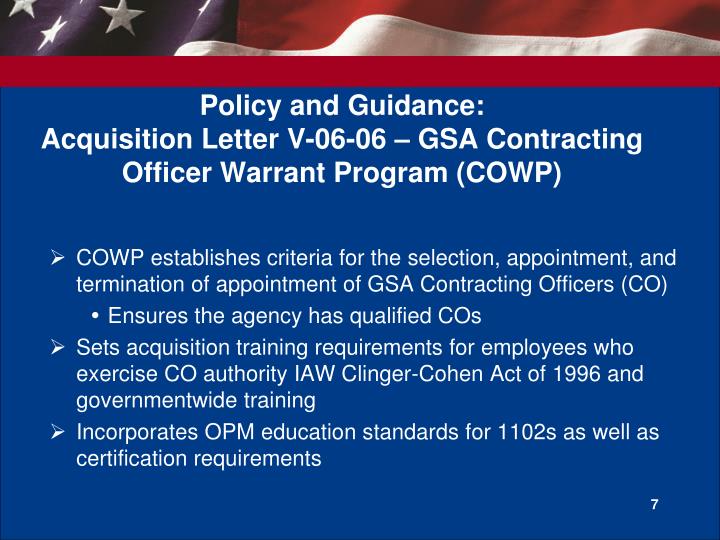 Policy and Guidance:
Acquisition Letter V-06-06 – GSA Contracting Officer Warrant Program (COWP)

➢ COWP establishes criteria for the selection, appointment, and termination of appointment of GSA Contracting Officers (CO)

• Ensures the agency has qualified COs

➢ Sets acquisition training requirements for employees who exercise CO authority IAW Clinger-Cohen Act of 1996 and governmentwide training

➢ Incorporates OPM education standards for 1102s as well as certification requirements

7